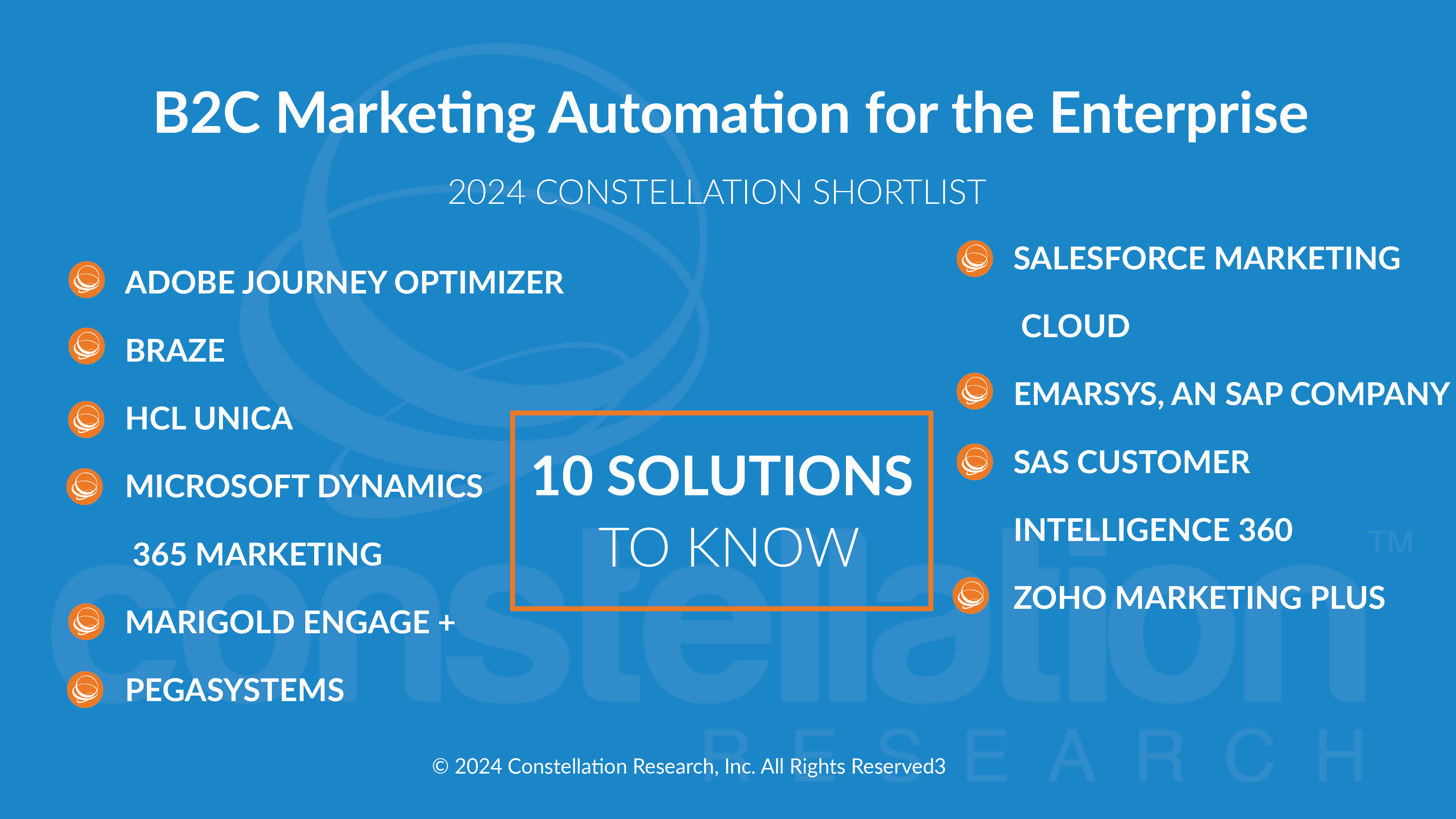 B2C Marketing Automation for the Enterprise

2024 CONSTELLATION SHORTLIST

ADOBE JOURNEY OPTIMIZER

BRAZE

HCL UNICA

MICROSOFT DYNAMICS 365 MARKETING

MARIGOLD ENGAGE +

PEGASYSTEMS

10 SOLUTIONS TO KNOW

SALESFORCE MARKETING CLOUD

EMARSYS, AN SAP COMPANY

SAS CUSTOMER INTELLIGENCE 360

ZOHO MARKETING PLUS

constellation™ RESEARCH

© 2024 Constellation Research, Inc. All Rights Reserved3